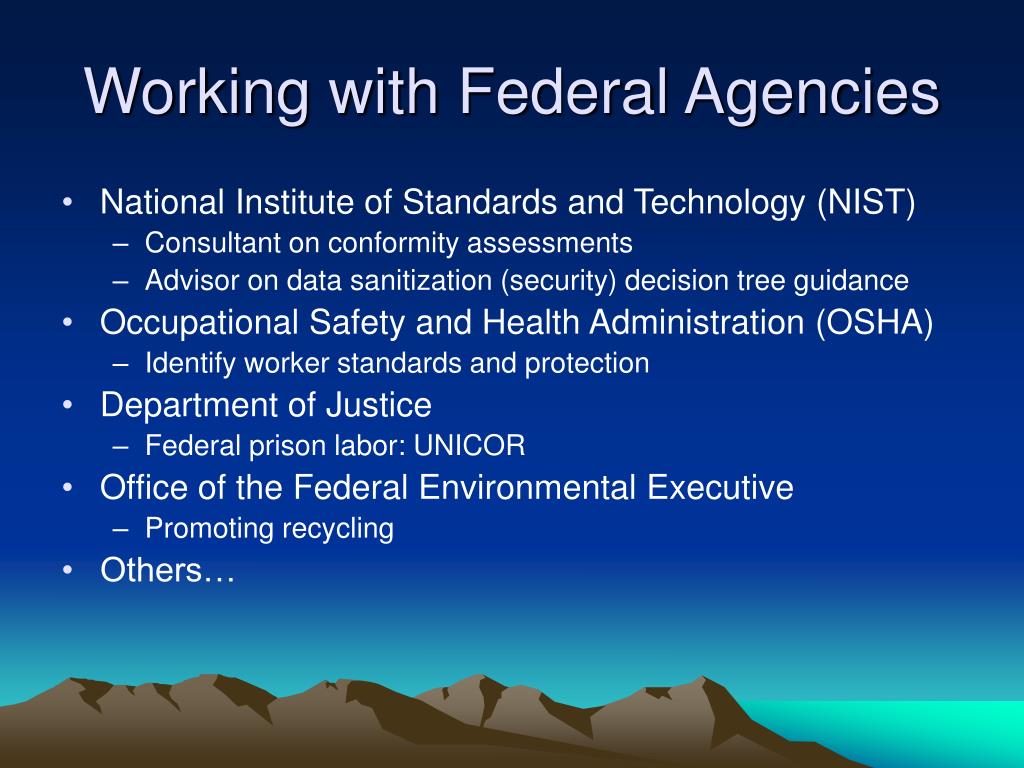 Working with Federal Agencies

• National Institute of Standards and Technology (NIST)
  – Consultant on conformity assessments
  – Advisor on data sanitization (security) decision tree guidance
• Occupational Safety and Health Administration (OSHA)
  – Identify worker standards and protection
• Department of Justice
  – Federal prison labor: UNICOR
• Office of the Federal Environmental Executive
  – Promoting recycling
• Others…